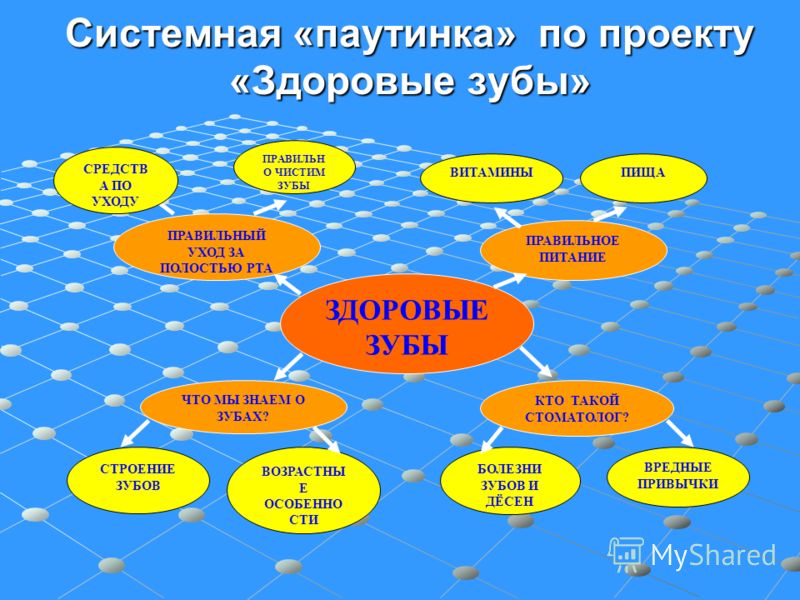 Системная «паутинка» по проекту «Здоровые зубы»

СРЕДСТВ А ПО УХОДУ

ПРАВИЛЬН О ЧИСТИМ ЗУБЫ

ВИТАМИНЫ

ПИЩА

ПРАВИЛЬНЫЙ УХОД ЗА ПОЛОСТЬЮ РТА

ПРАВИЛЬНОЕ ПИТАНИЕ

ЗДОРОВЫЕ ЗУБЫ

ЧТО МЫ ЗНАЕМ О ЗУБАХ?

КТО ТАКОЙ СТОМАТОЛОГ?

СТРОЕНИЕ ЗУБОВ

ВОЗРАСТНЫ Е ОСОБЕННО СТИ

БОЛЕЗНИ ЗУБОВ И ДЁСЕН

ВРЕДНЫЕ ПРИВЫЧКИ

MyShared